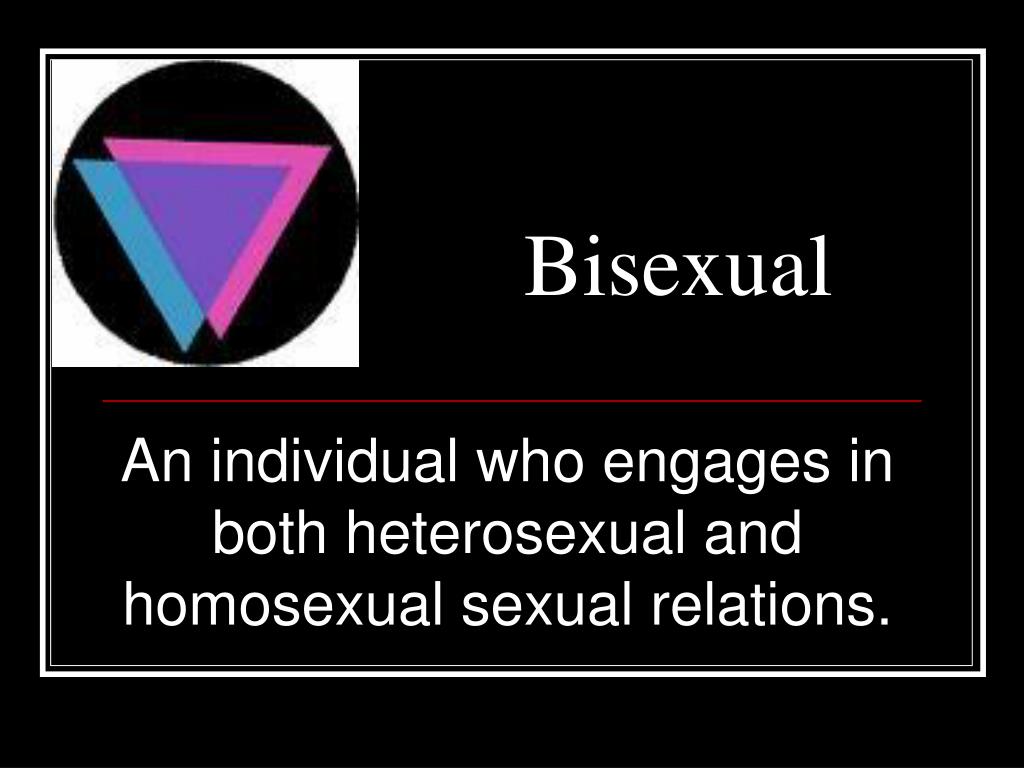 Bisexual

An individual who engages in both heterosexual and homosexual sexual relations.